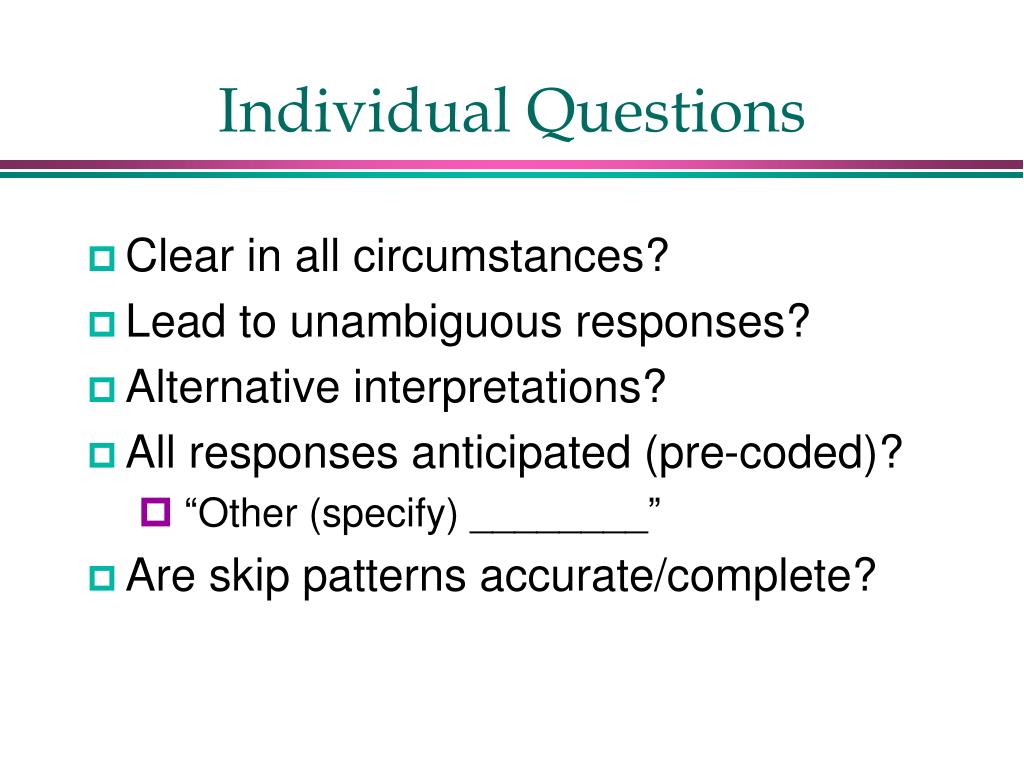 Individual Questions

Clear in all circumstances?
Lead to unambiguous responses?
Alternative interpretations?
All responses anticipated (pre-coded)?
“Other (specify) ________”
Are skip patterns accurate/complete?